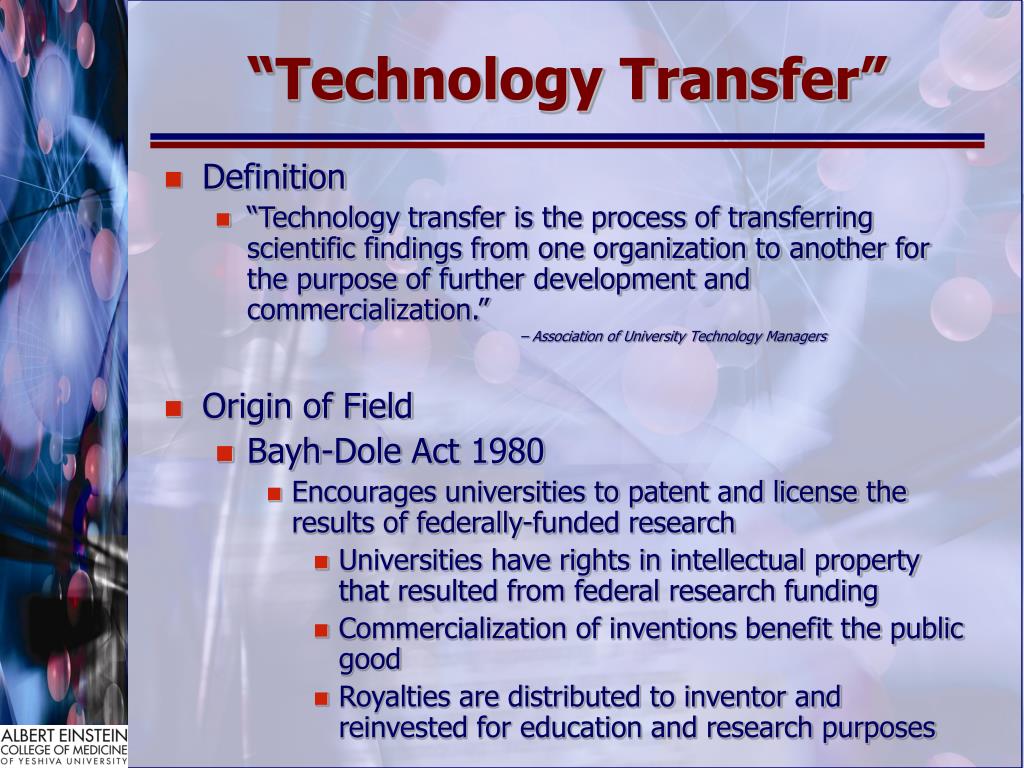 “Technology Transfer”

Definition

“Technology transfer is the process of transferring scientific findings from one organization to another for the purpose of further development and commercialization.”

– Association of University Technology Managers

Origin of Field

Bayh-Dole Act 1980

Encourages universities to patent and license the results of federally-funded research

Universities have rights in intellectual property that resulted from federal research funding

Commercialization of inventions benefit the public good

Royalties are distributed to inventor and reinvested for education and research purposes

ALBERT EINSTEIN
COLLEGE OF MEDICINE
OF YESHIVA UNIVERSITY